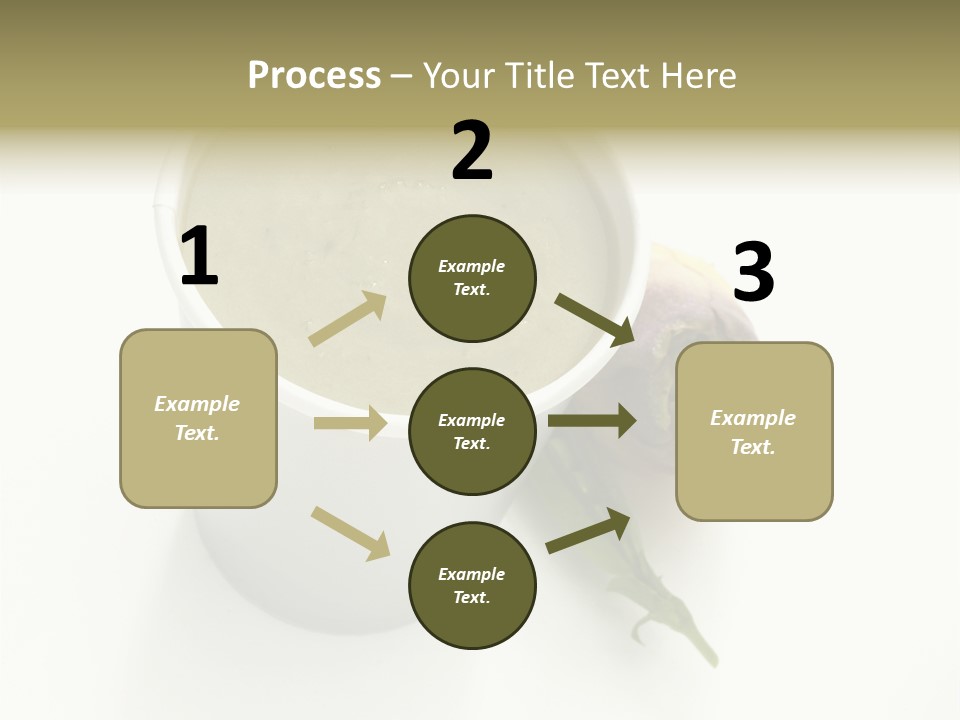 Process – Your Title Text Here

1

Example Text.

2

Example Text.

Example Text.

Example Text.

3

Example Text.